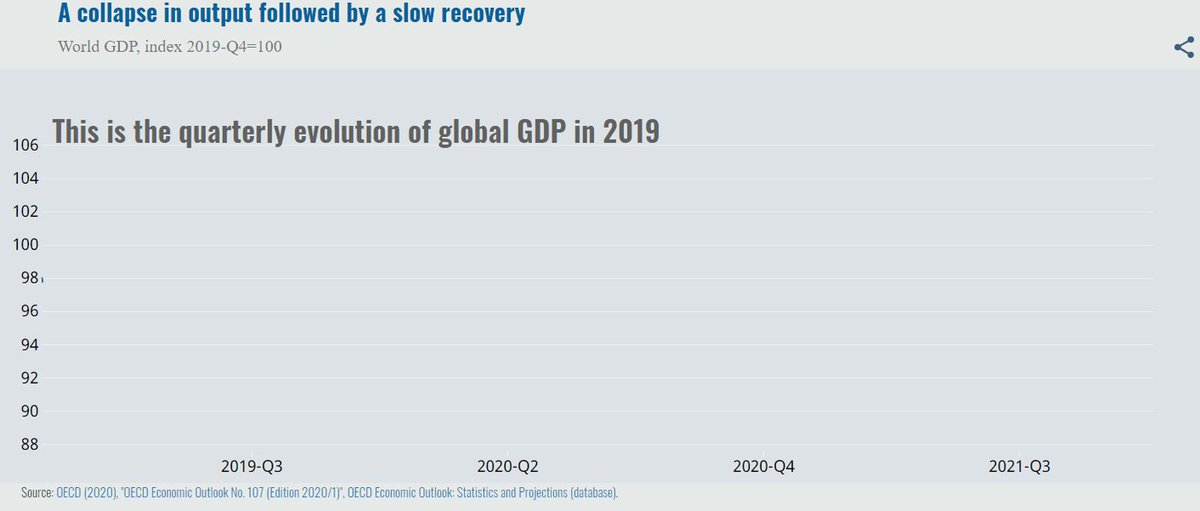 A collapse in output followed by a slow recovery

World GDP, index 2019-Q4=100

This is the quarterly evolution of global GDP in 2019

106
104
102
100
98
96
94
92
90
88

2019-Q3
2020-Q2
2020-Q4
2021-Q3

Source: OECD (2020), "OECD Economic Outlook No. 107 (Edition 2020/1)", OECD Economic Outlook: Statistics and Projections (database).